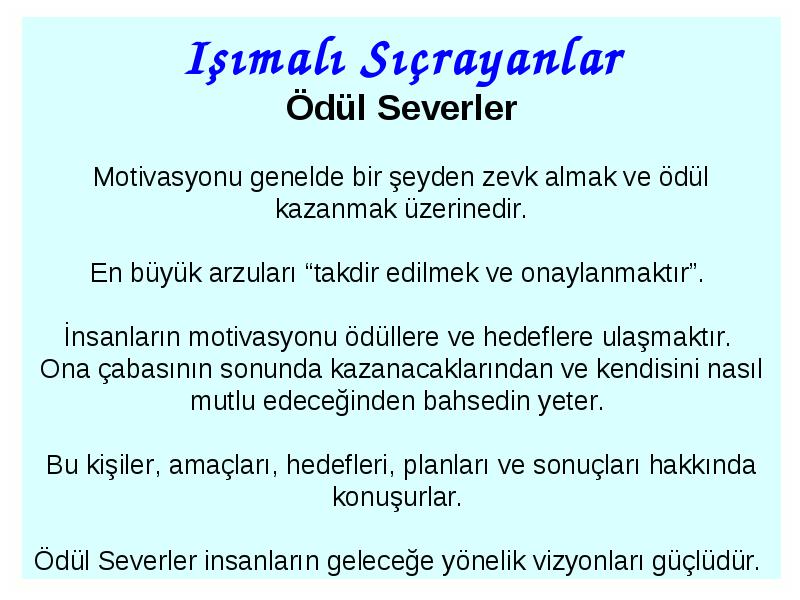 Işımalı Sıçrayanlar
Ödül Severler

Motivasyonu genelde bir şeyden zevk almak ve ödül kazanmak üzerinedir.

En büyük arzuları “takdir edilmek ve onaylanmaktır”.

İnsanların motivasyonu ödüllere ve hedeflere ulaşmaktır. Ona çabasının sonunda kazanacaklarından ve kendisini nasıl mutlu edeceğinden bahsedin yeter.

Bu kişiler, amaçları, hedefleri, planları ve sonuçları hakkında konuşurlar.

Ödül Severler insanların geleceğe yönelik vizyonları güçlüdür.